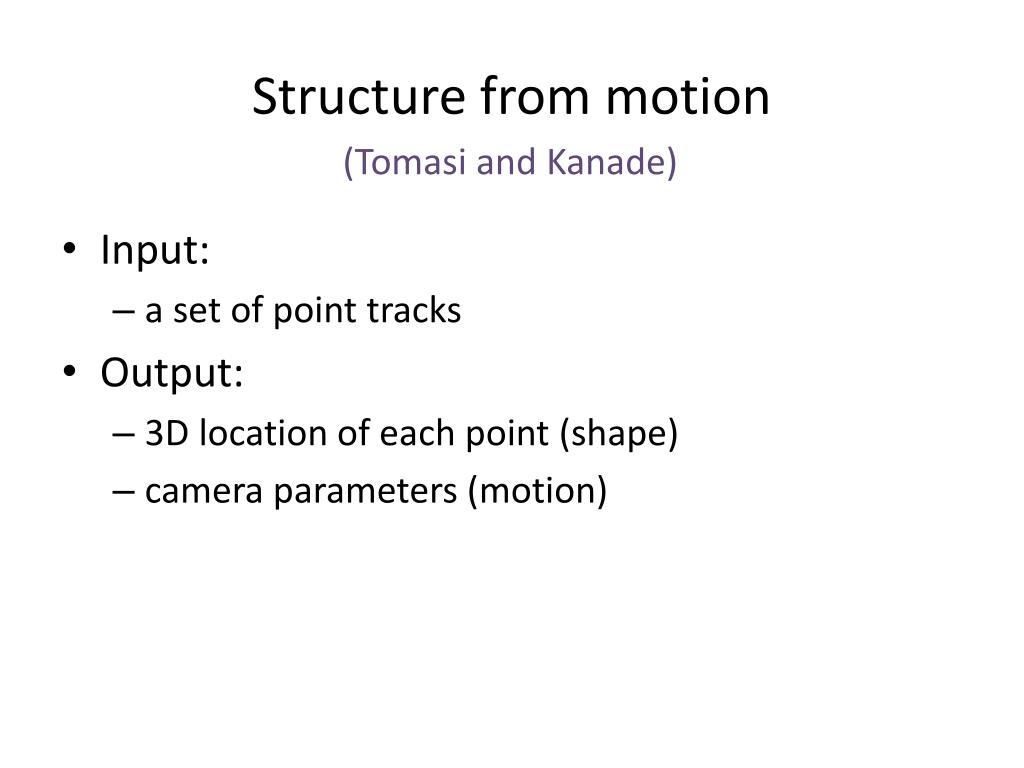 Structure from motion

(Tomasi and Kanade)

• Input:
– a set of point tracks
• Output:
– 3D location of each point (shape)
– camera parameters (motion)